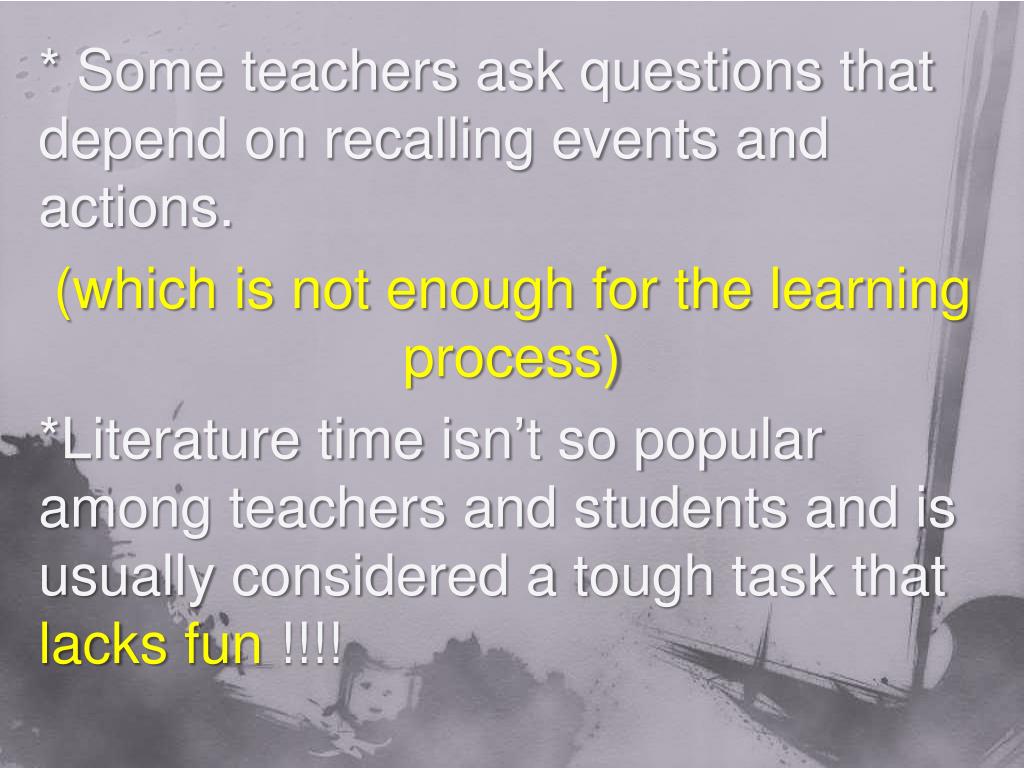 * Some teachers ask questions that depend on recalling events and actions.

(which is not enough for the learning process)

*Literature time isn’t so popular among teachers and students and is usually considered a tough task that lacks fun !!!!